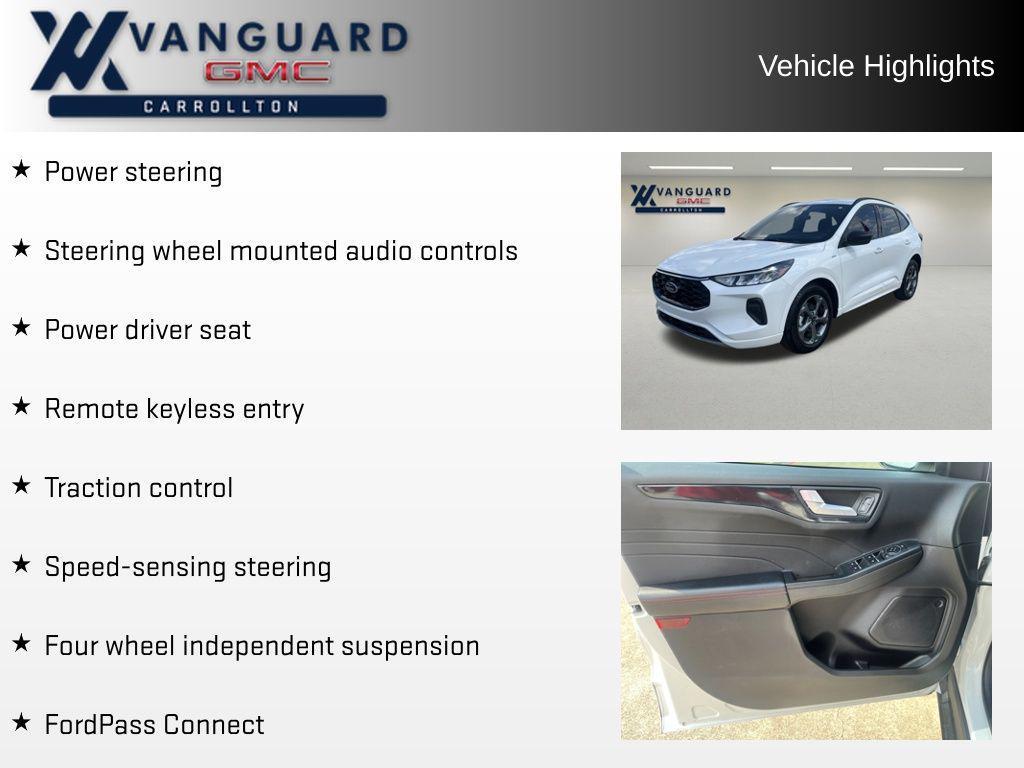 VANGUARD
GMC
CARROLLTON

Vehicle Highlights

★ Power steering

★ Steering wheel mounted audio controls

★ Power driver seat

★ Remote keyless entry

★ Traction control

★ Speed-sensing steering

★ Four wheel independent suspension

★ FordPass Connect

VANGUARD
GMC
CARROLLTON